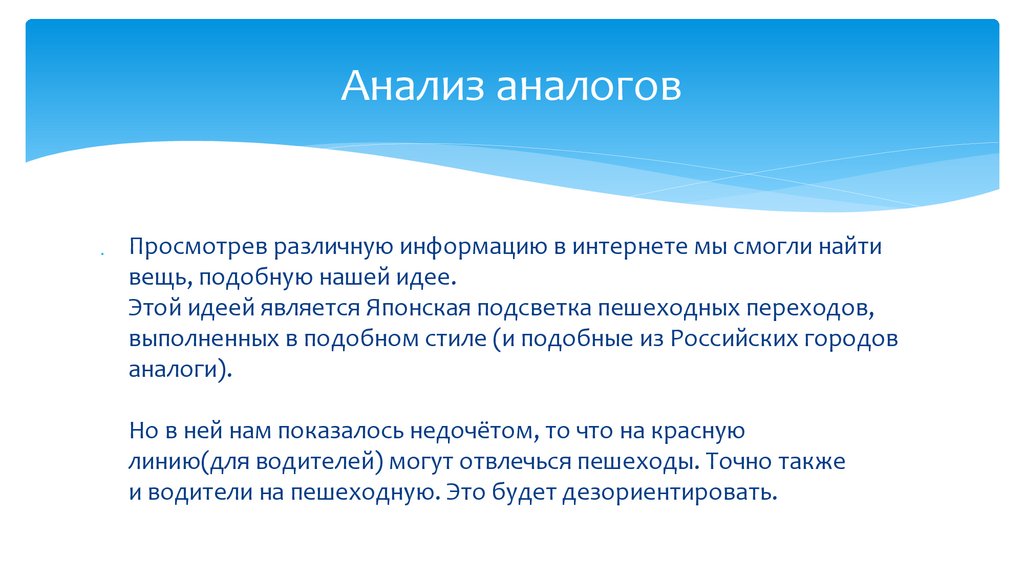 Анализ аналогов

Просмотрев различную информацию в интернете мы смогли найти вещь, подобную нашей идее.
Этой идеей является Японская подсветка пешеходных переходов, выполненных в подобном стиле (и подобные из Российских городов аналоги).

Но в ней нам показалось недочётом, то что на красную линию(для водителей) могут отвлечься пешеходы. Точно также и водители на пешеходную. Это будет дезориентировать.